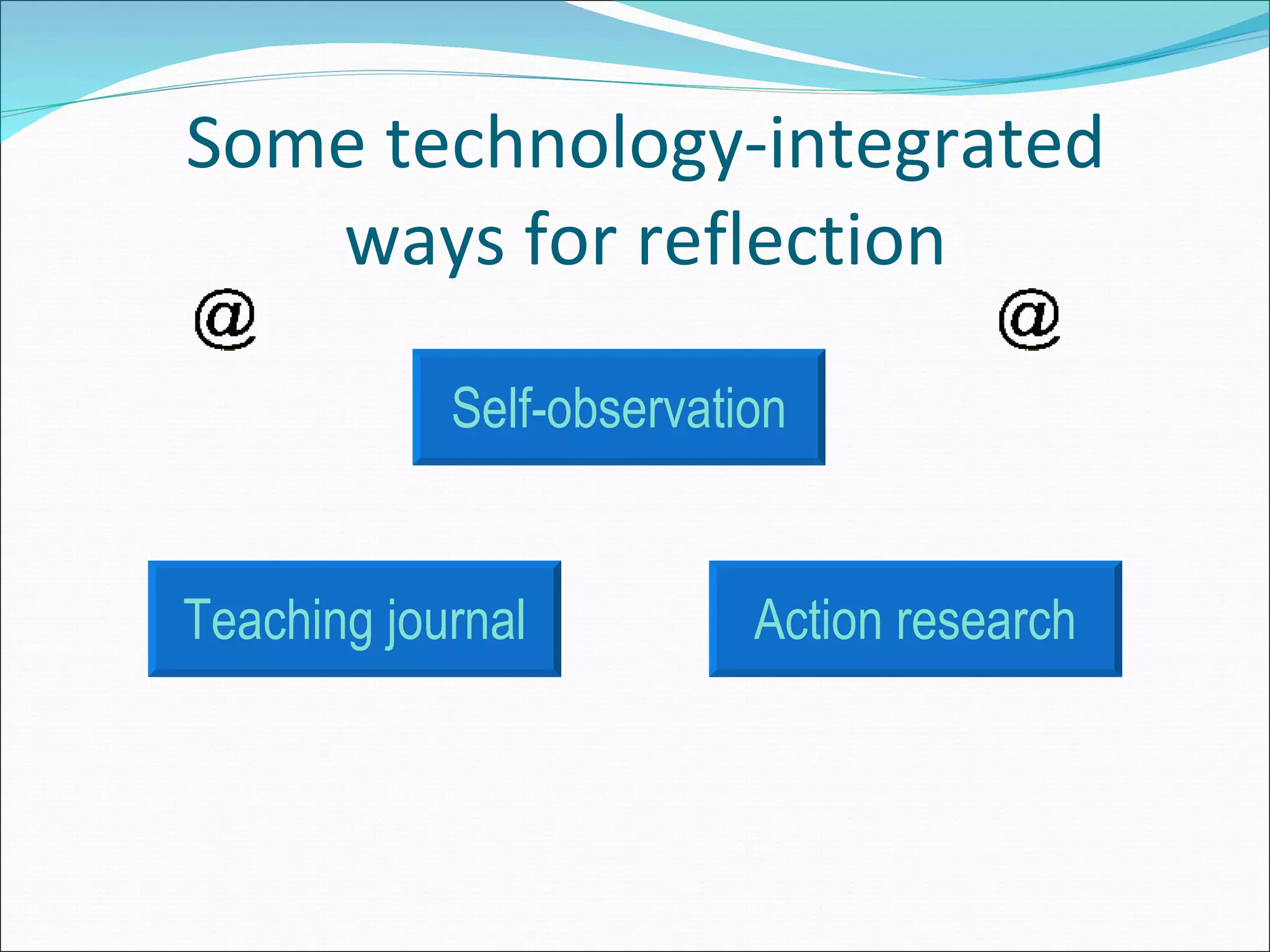 Some technology-integrated ways for reflection

@ @

Self-observation

Teaching journal

Action research